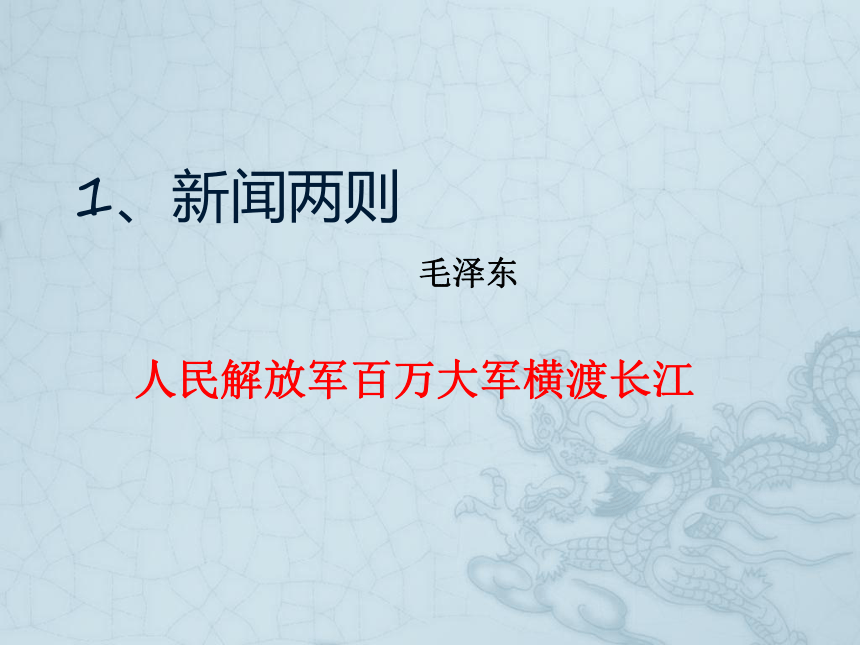 1、新闻两则

毛泽东

人民解放军百万大军横渡长江